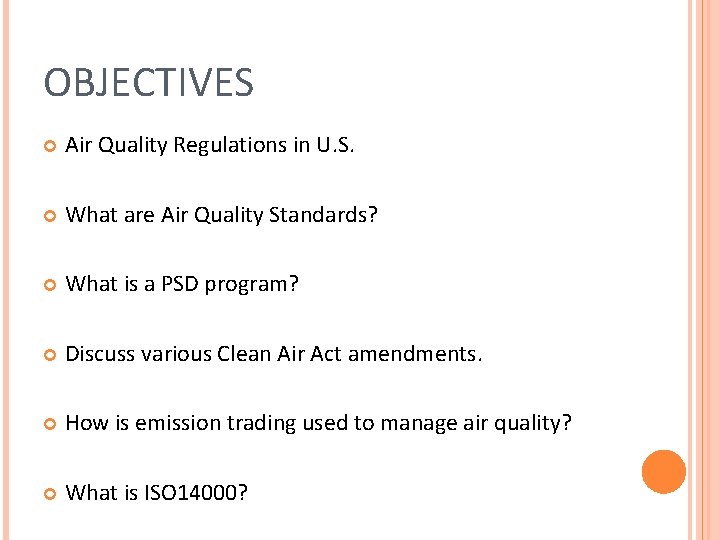 OBJECTIVES

Air Quality Regulations in U.S.

What are Air Quality Standards?

What is a PSD program?

Discuss various Clean Air Act amendments.

How is emission trading used to manage air quality?

What is ISO14000?